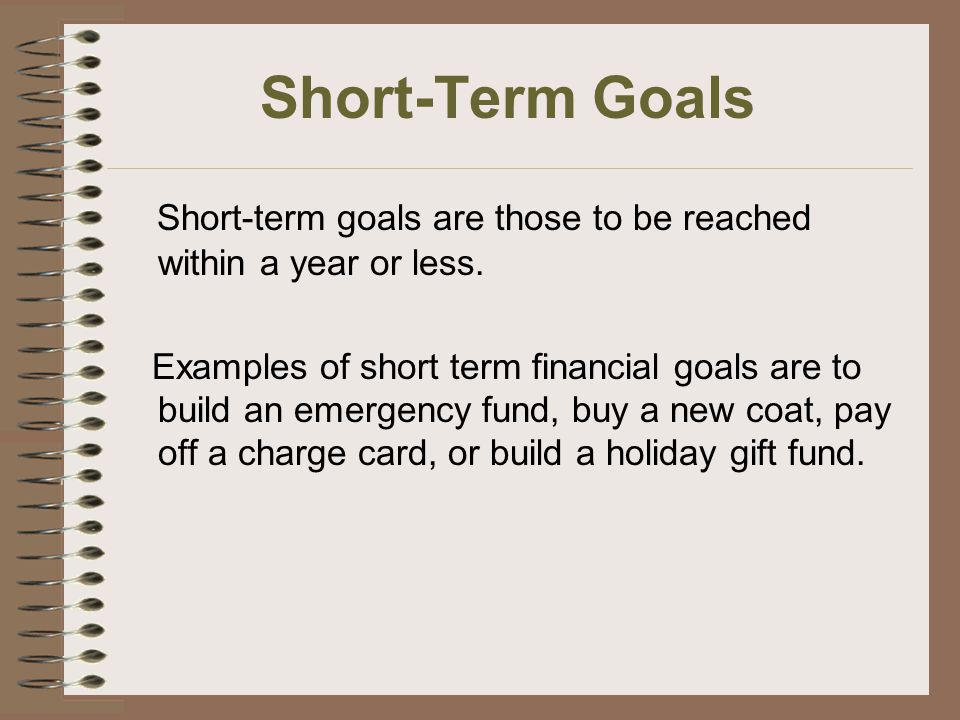 Short-Term Goals

Short-term goals are those to be reached within a year or less.

Examples of short term financial goals are to build an emergency fund, buy a new coat, pay off a charge card, or build a holiday gift fund.